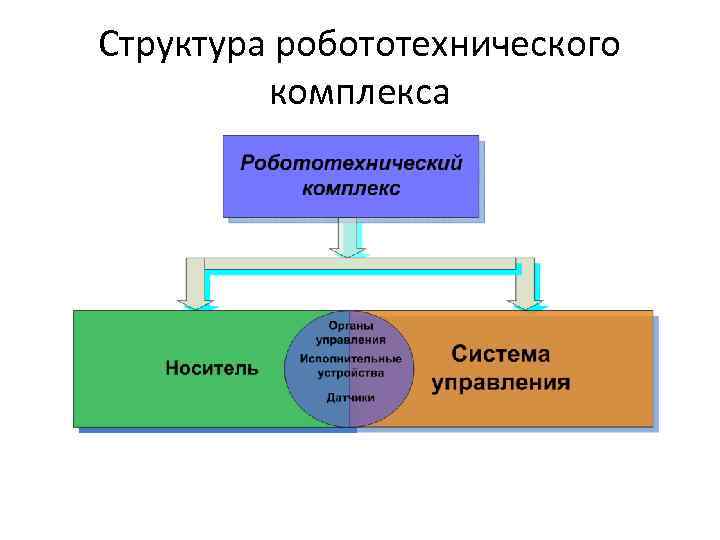 Структура робототехнического комплекса

Робототехнический комплекс

Носитель

Органы управления

Исполнительные устройства

Датчики

Система управления